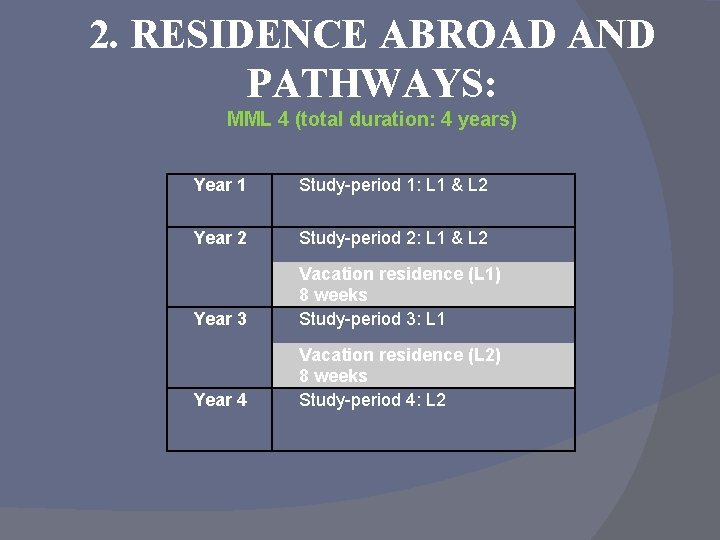 2. RESIDENCE ABROAD AND PATHWAYS:

MML 4 (total duration: 4 years)

| Year 1 | Study-period 1: L1 & L2 |
|---|---|
| Year 2 | Study-period 2: L1 & L2 |
| | Vacation residence (L1) 8 weeks |
| Year 3 | Study-period 3: L1 |
| | Vacation residence (L2) 8 weeks |
| Year 4 | Study-period 4: L2 |